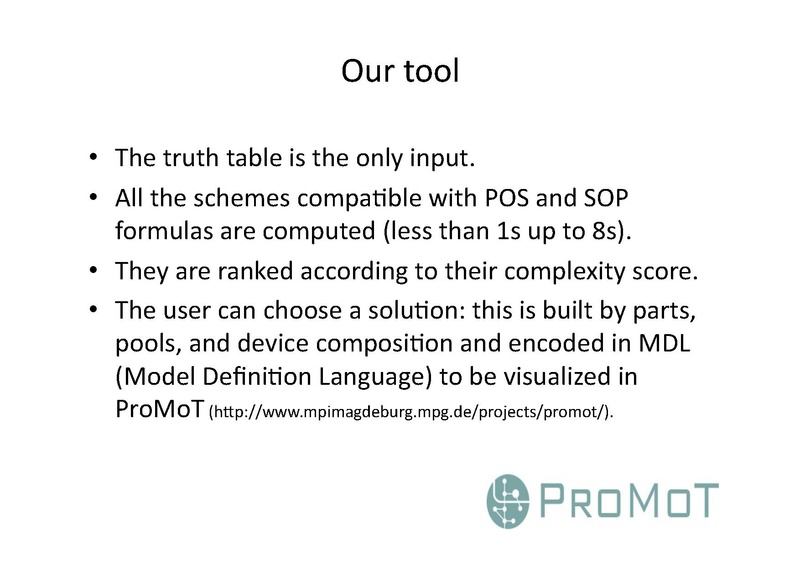 Our tool

• The truth table is the only input.
• All the schemes compatible with POS and SOP formulas are computed (less than 1s up to 8s).
• They are ranked according to their complexity score.
• The user can choose a solution: this is built by parts, pools, and device composition and encoded in MDL (Model Definition Language) to be visualized in ProMoT (http://www.mpimagdeburg.mpg.de/projects/promot/).

PROMOT